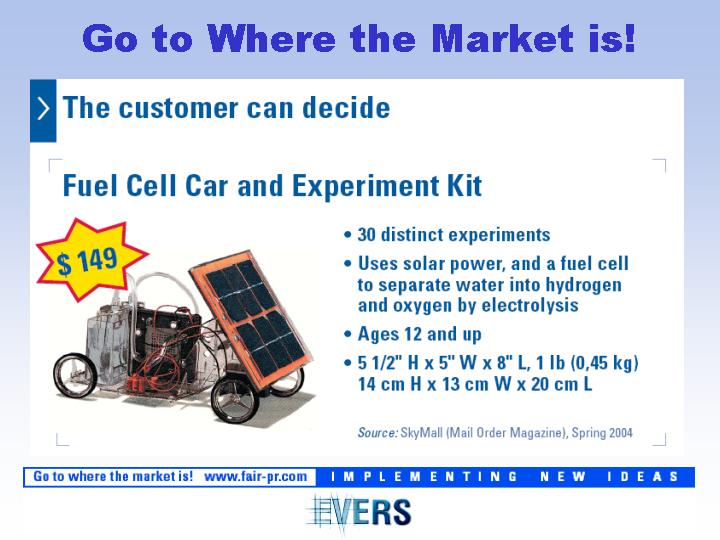 Go to Where the Market is!

The customer can decide

Fuel Cell Car and Experiment Kit

$ 149

• 30 distinct experiments
• Uses solar power, and a fuel cell to separate water into hydrogen and oxygen by electrolysis
• Ages 12 and up
• 5 1/2" H x 5" W x 8" L, 1 lb (0,45 kg) 14 cm H x 13 cm W x 20 cm L

Source: SkyMall (Mail Order Magazine), Spring 2004

Go to where the market is! www.fair-pr.com IMPLEMENTING NEW IDEAS

EVERS